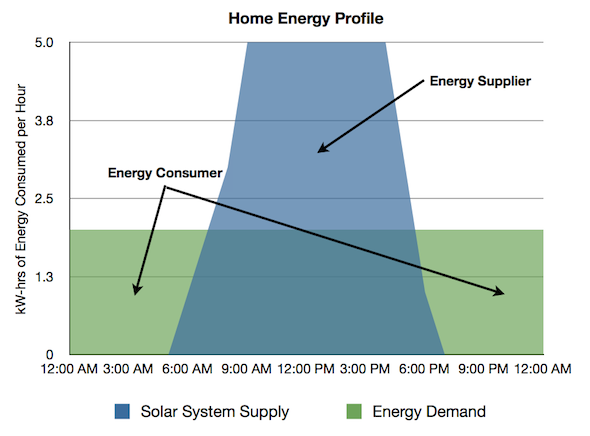 Home Energy Profile

kW-hrs of Energy Consumed per Hour

5.0
3.8
2.5
1.3
0

Energy Supplier

Energy Consumer

12:00 AM 3:00 AM 6:00 AM 9:00 AM 12:00 PM 3:00 PM 6:00 PM 9:00 PM 12:00 AM

Solar System Supply
Energy Demand